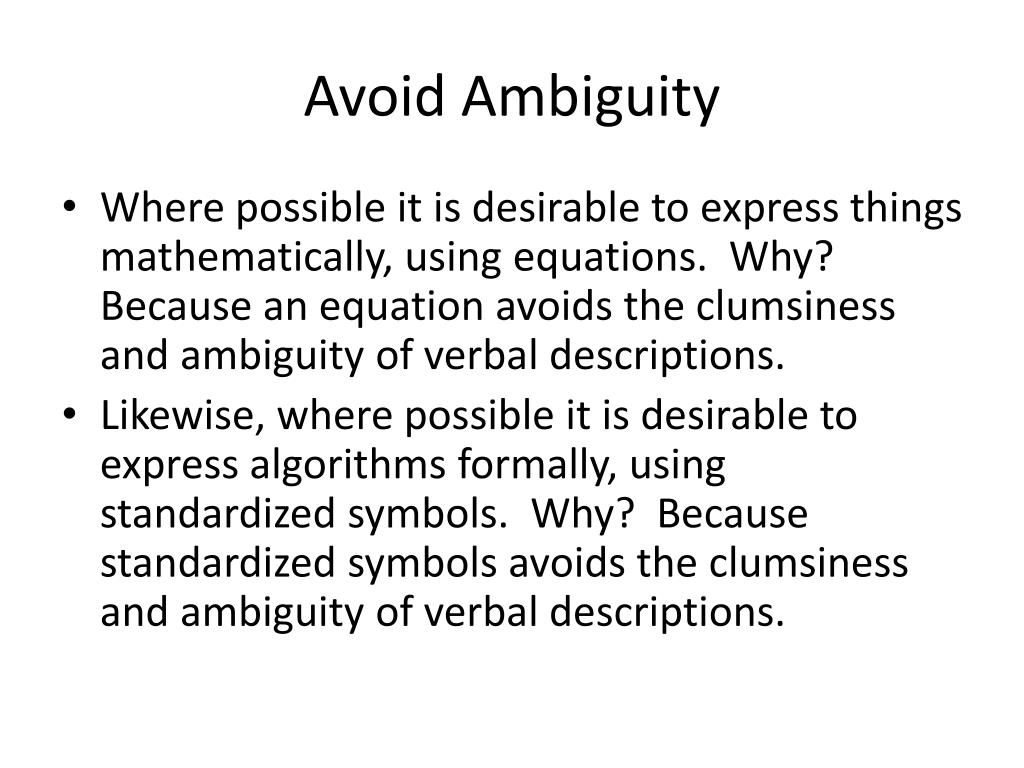 Avoid Ambiguity

• Where possible it is desirable to express things mathematically, using equations. Why? Because an equation avoids the clumsiness and ambiguity of verbal descriptions.
• Likewise, where possible it is desirable to express algorithms formally, using standardized symbols. Why? Because standardized symbols avoids the clumsiness and ambiguity of verbal descriptions.